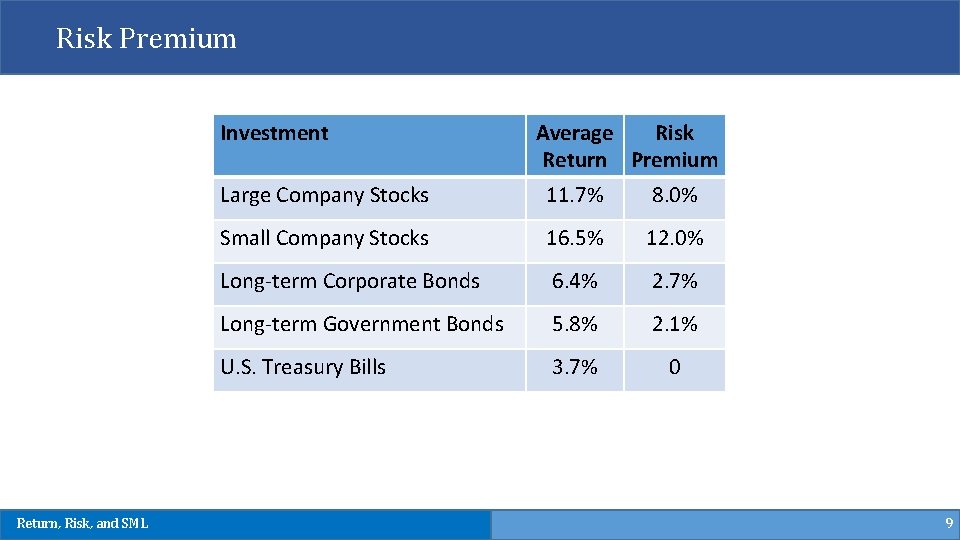 Risk Premium

| Investment | Average Return | Risk Premium |
|---|---|---|
| Large Company Stocks | 11.7% | 8.0% |
| Small Company Stocks | 16.5% | 12.0% |
| Long-term Corporate Bonds | 6.4% | 2.7% |
| Long-term Government Bonds | 5.8% | 2.1% |
| U.S. Treasury Bills | 3.7% | 0 |

Return, Risk, and SML

9